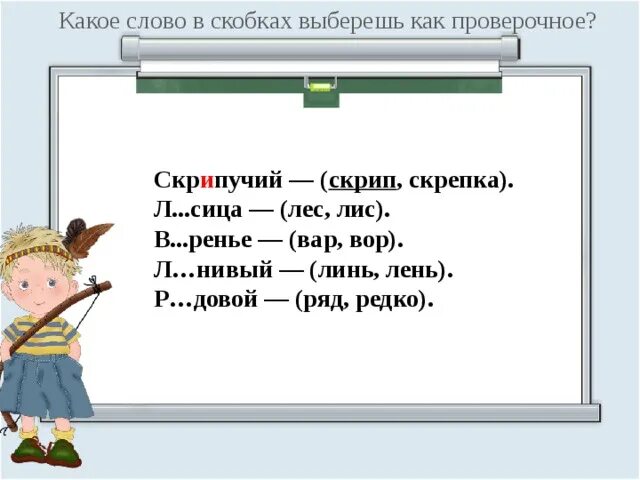 Какое слово в скобках выберешь как проверочное?

Скрипучий — (скрип, скрепка).
Л...сица — (лес, лис).
В...ренье — (вар, вор).
Л…нивый — (линь, лень).
Р…довой — (ряд, редко).